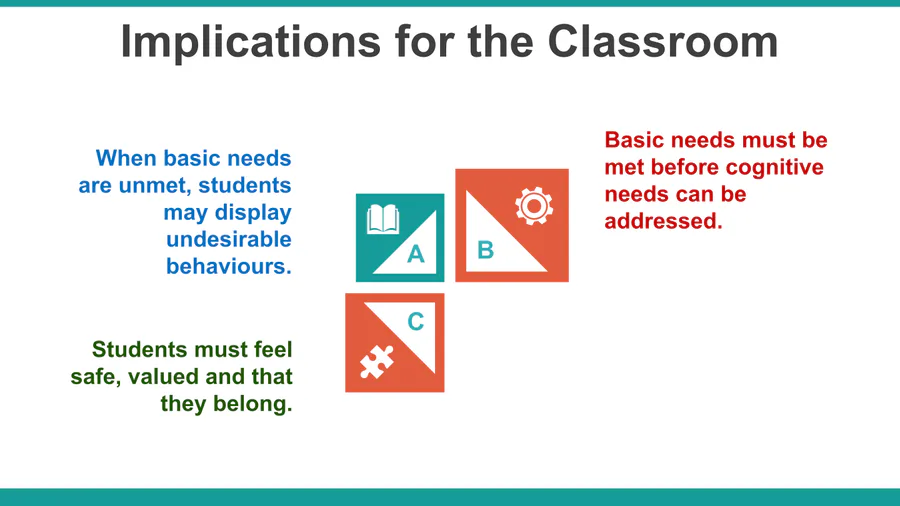 Implications for the Classroom

When basic needs are unmet, students may display undesirable behaviours.

A

B

Basic needs must be met before cognitive needs can be addressed.

C

Students must feel safe, valued and that they belong.